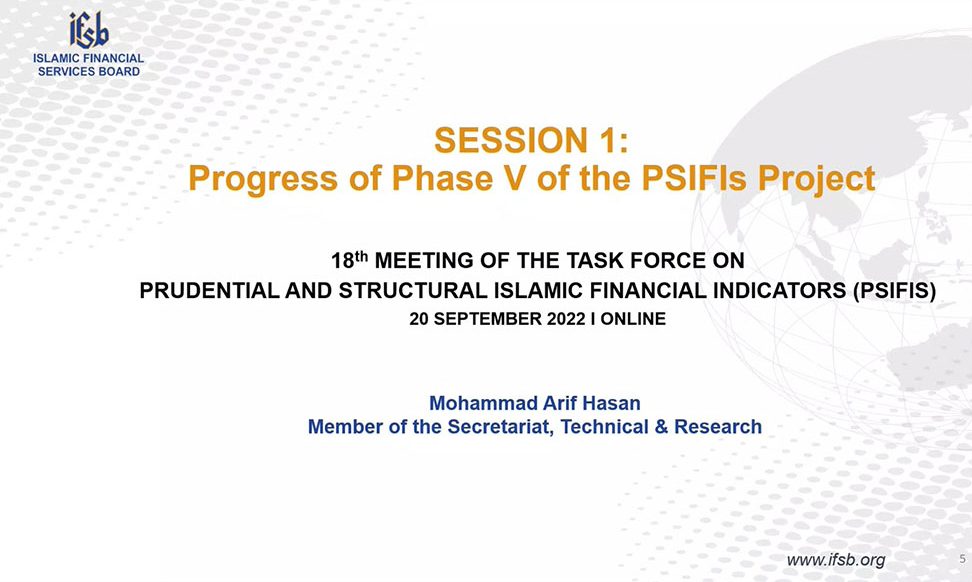 ifsb
ISLAMIC FINANCIAL SERVICES BOARD

SESSION 1:
Progress of Phase V of the PSIFIs Project

18$^{th}$ MEETING OF THE TASK FORCE ON
PRUDENTIAL AND STRUCTURAL ISLAMIC FINANCIAL INDICATORS (PSIFIS)
20 SEPTEMBER 2022 I ONLINE

Mohammad Arif Hasan
Member of the Secretariat, Technical & Research

www.ifsb.org

5